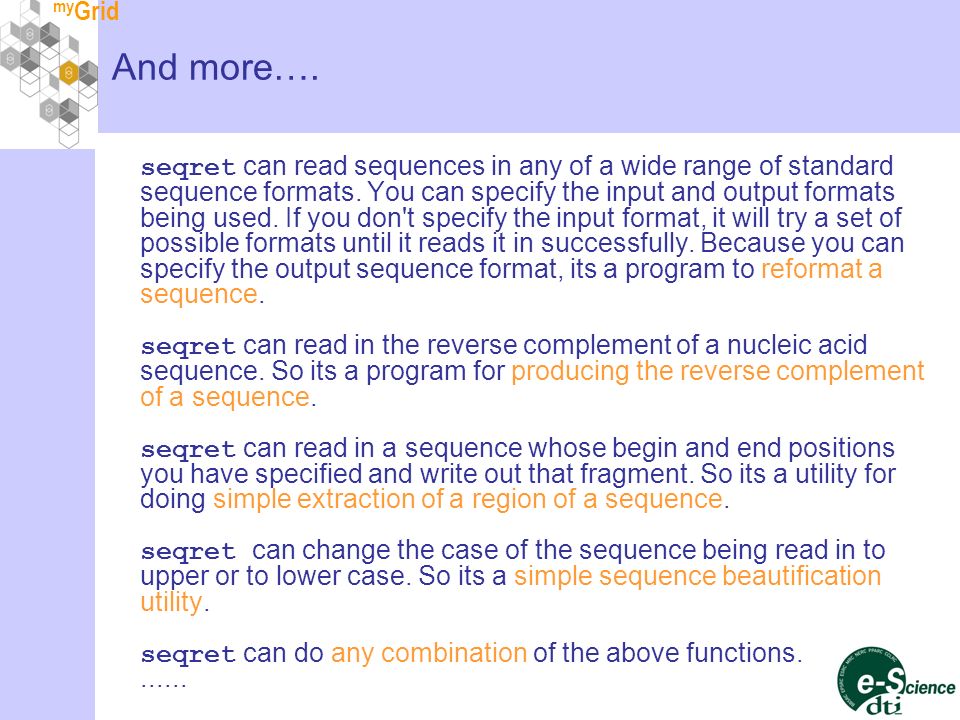 myGrid

And more….

seqret can read sequences in any of a wide range of standard sequence formats. You can specify the input and output formats being used. If you don't specify the input format, it will try a set of possible formats until it reads it in successfully. Because you can specify the output sequence format, its a program to reformat a sequence.

seqret can read in the reverse complement of a nucleic acid sequence. So its a program for producing the reverse complement of a sequence.

seqret can read in a sequence whose begin and end positions you have specified and write out that fragment. So its a utility for doing simple extraction of a region of a sequence.

seqret can change the case of the sequence being read in to upper or to lower case. So its a simple sequence beautification utility.

seqret can do any combination of the above functions.
……

e-Science dti